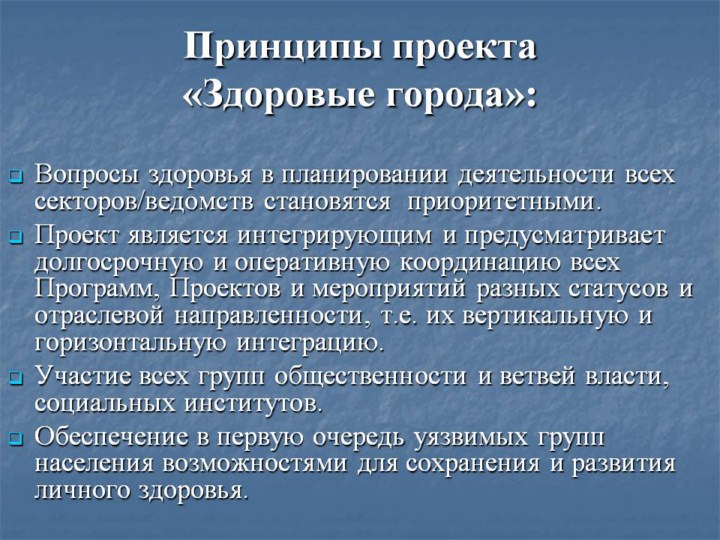 Принципы проекта «Здоровые города»:

Вопросы здоровья в планировании деятельности всех секторов/ведомств становятся приоритетными.

Проект является интегрирующим и предусматривает долгосрочную и оперативную координацию всех Программ, Проектов и мероприятий разных статусов и отраслевой направленности, т.е. их вертикальную и горизонтальную интеграцию.

Участие всех групп общественности и ветвей власти, социальных институтов.

Обеспечение в первую очередь уязвимых групп населения возможностями для сохранения и развития личного здоровья.